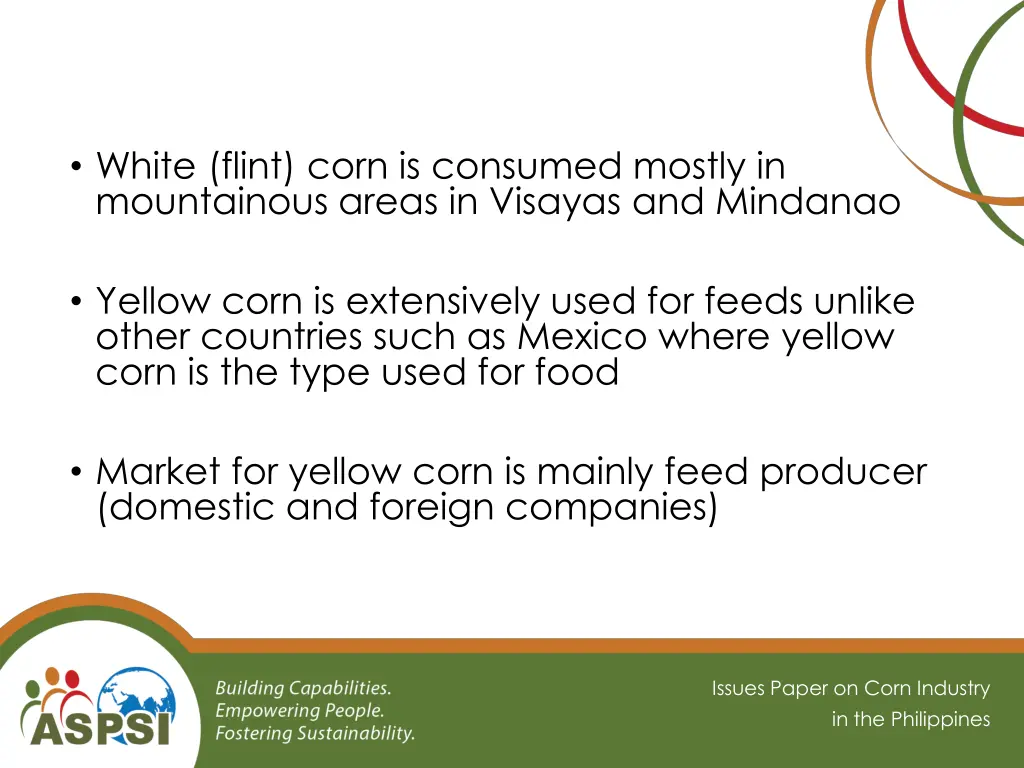 • White (flint) corn is consumed mostly in mountainous areas in Visayas and Mindanao

• Yellow corn is extensively used for feeds unlike other countries such as Mexico where yellow corn is the type used for food

• Market for yellow corn is mainly feed producer (domestic and foreign companies)

ASPSI

Building Capabilities.
Empowering People.
Fostering Sustainability.

Issues Paper on Corn Industry in the Philippines